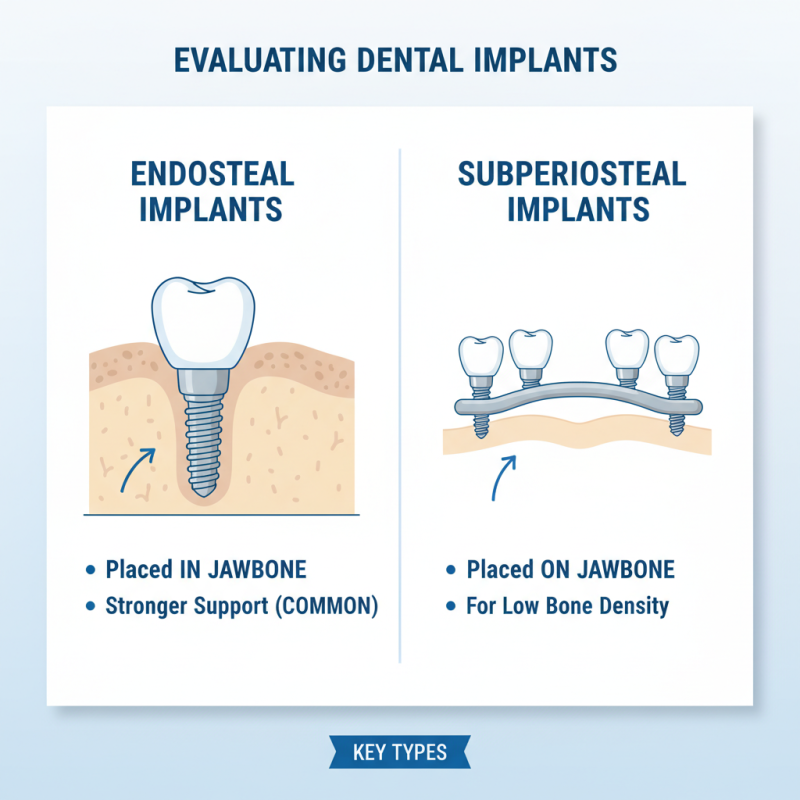 EVALUATING DENTAL IMPLANTS

ENDOSTEAL IMPLANTS

• Placed IN JAWBONE
• Stronger Support (COMMON)

SUBPERIOSTEAL IMPLANTS

• Placed ON JAWBONE
• For Low Bone Density

KEY TYPES